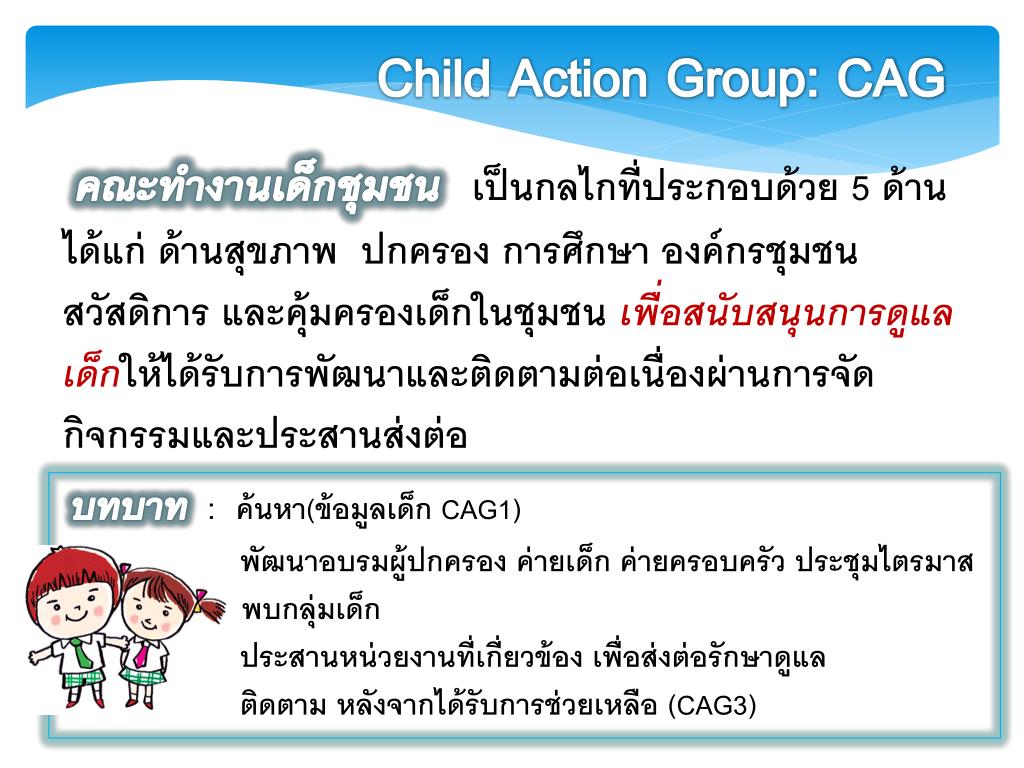 Child Action Group: CAG

คณะทำงานเด็กชุมชน เป็นกลไกที่ประกอบด้วย 5 ด้าน ได้แก่ ด้านสุขภาพ ปกครอง การศึกษา องค์กรชุมชน สวัสดิการ และคุ้มครองเด็กในชุมชน เพื่อสนับสนุนการดูแลเด็กให้ได้รับการพัฒนาและติดตามต่อเนื่องผ่านการจัดกิจกรรมและประสานส่งต่อ

บทบาท : ค้นหา(ข้อมูลเด็ก CAG1)

พัฒนาอบรมผู้ปกครอง ค่ายเด็ก ค่ายครอบครัว ประชุมไตรมาส พบกลุ่มเด็ก

ประสานหน่วยงานที่เกี่ยวข้อง เพื่อส่งต่อรักษาดูแล

ติดตาม หลังจากได้รับการช่วยเหลือ (CAG3)